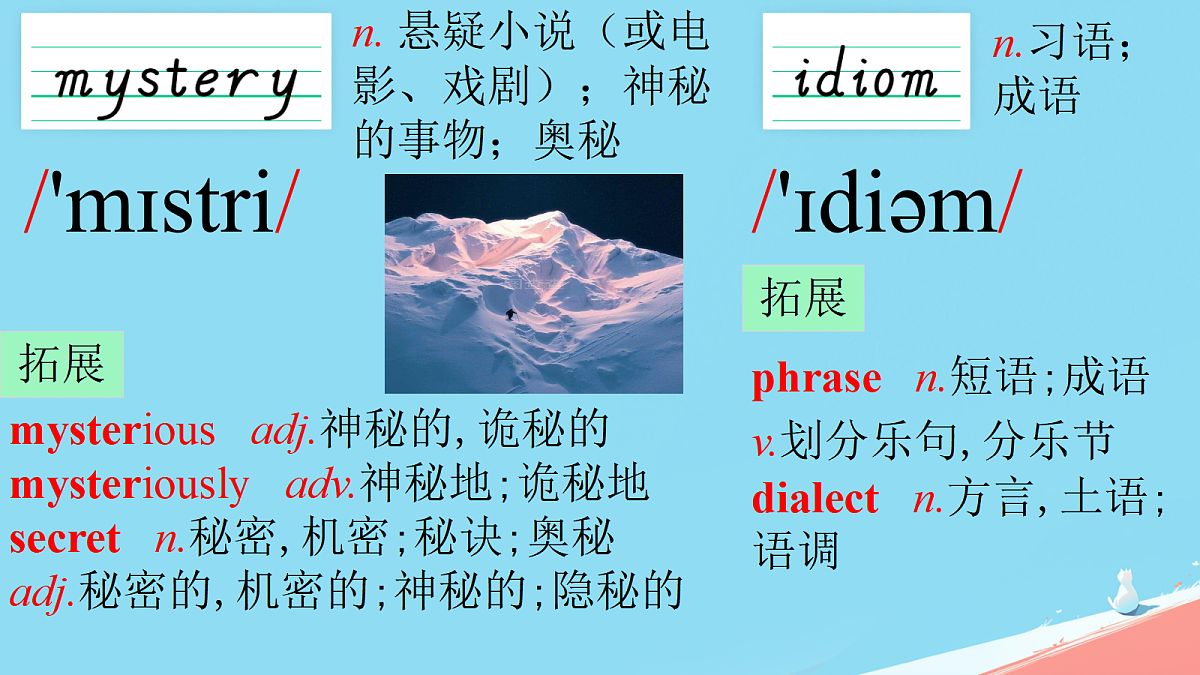 mystery

n. 悬疑小说（或电影、戏剧）；神秘的事物；奥秘

/'mɪstri/

拓展

mysterious adj.神秘的, 诡秘的
mysteriously adv.神秘地; 诡秘地
secret n.秘密, 机密; 秘诀; 奥秘
adj.秘密的, 机密的; 神秘的; 隐秘的

idiom

n.习语；成语

/'ɪdiəm/

拓展

phrase n.短语; 成语
v.划分乐句, 分乐节
dialect n.方言, 土语; 语调